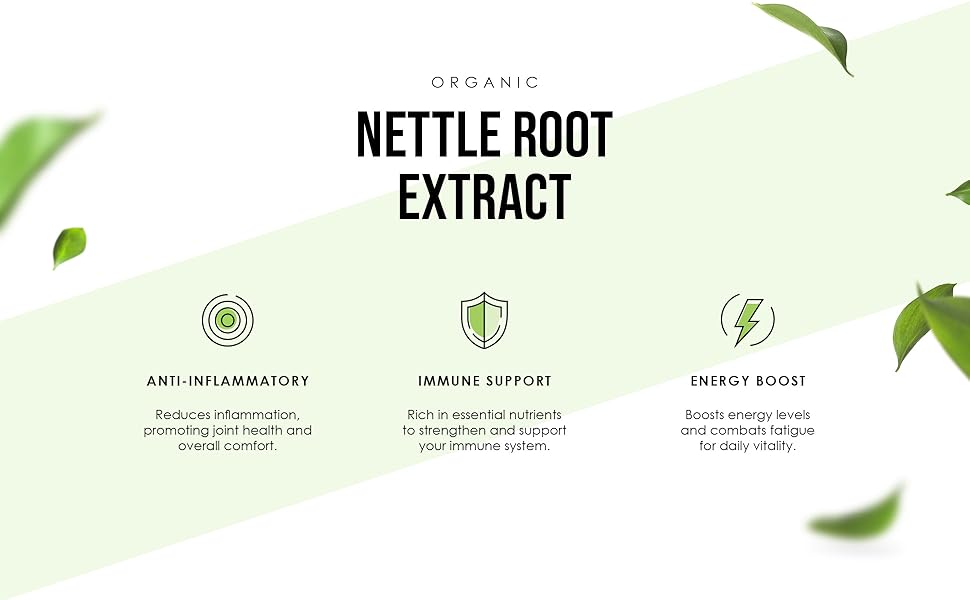 ORGANIC

NETTLE ROOT EXTRACT

ANTI-INFLAMMATORY

Reduces inflammation, promoting joint health and overall comfort.

IMMUNE SUPPORT

Rich in essential nutrients to strengthen and support your immune system.

ENERGY BOOST

Boosts energy levels and combats fatigue for daily vitality.